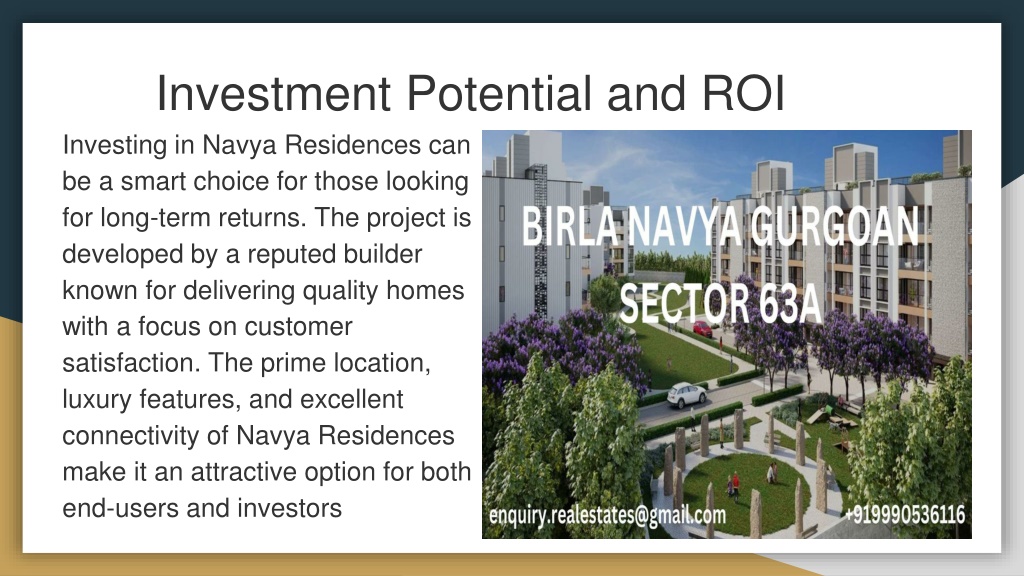 Investment Potential and ROI

Investing in Navya Residences can be a smart choice for those looking for long-term returns. The project is developed by a reputed builder known for delivering quality homes with a focus on customer satisfaction. The prime location, luxury features, and excellent connectivity of Navya Residences make it an attractive option for both end-users and investors

BIRLA NAVYA GURGOAN SECTOR 63A

enquiry.realestates@gmail.com +919990536116